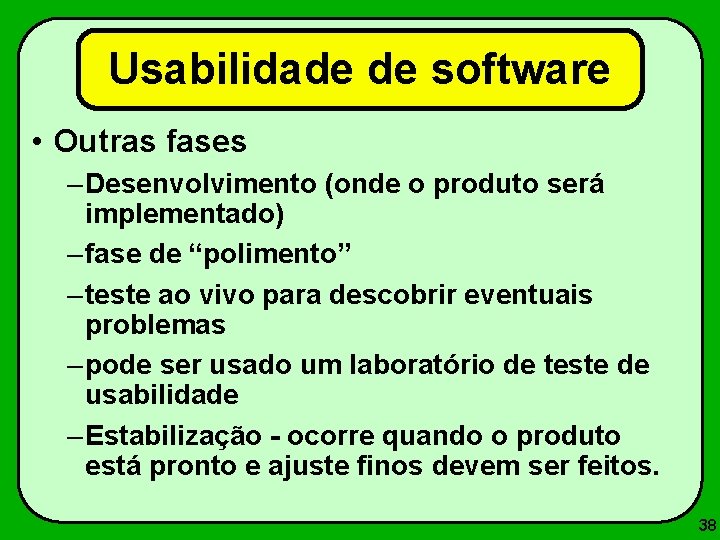 Usabilidade de software

• Outras fases

– Desenvolvimento (onde o produto será implementado)

– fase de “polimento”

– teste ao vivo para descobrir eventuais problemas

– pode ser usado um laboratório de teste de usabilidade

– Estabilização - ocorre quando o produto está pronto e ajuste finos devem ser feitos.

38